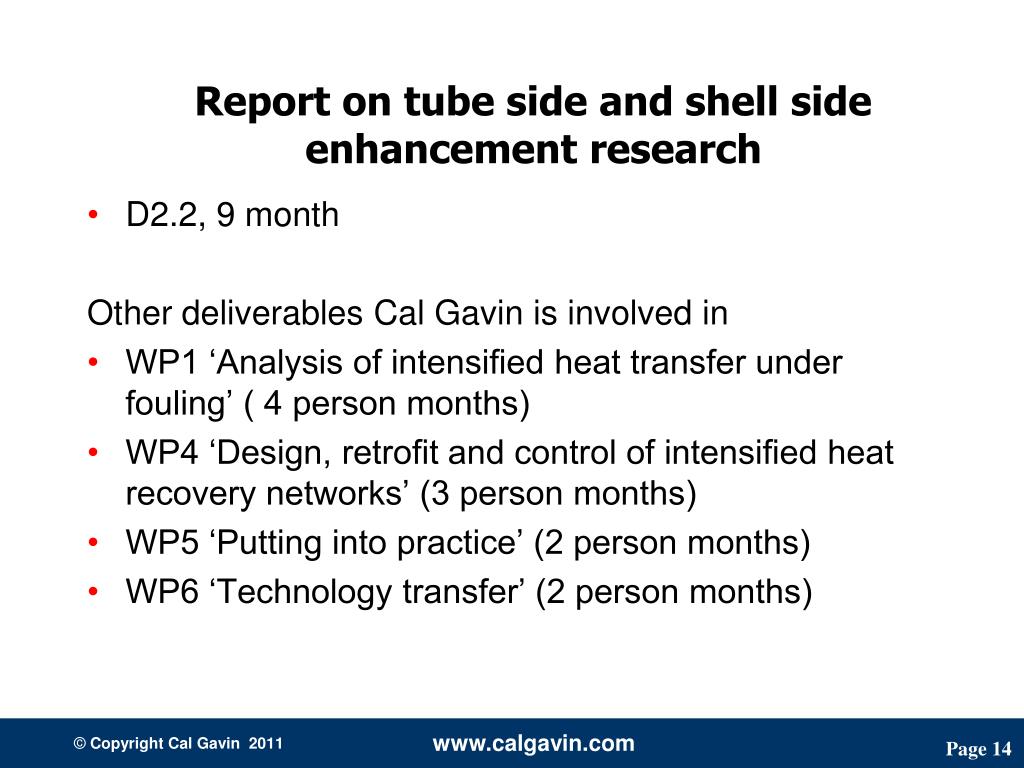 Report on tube side and shell side enhancement research

• D2.2, 9 month

Other deliverables Cal Gavin is involved in

• WP1 ‘Analysis of intensified heat transfer under fouling’ ( 4 person months)
• WP4 ‘Design, retrofit and control of intensified heat recovery networks’ (3 person months)
• WP5 ‘Putting into practice’ (2 person months)
• WP6 ‘Technology transfer’ (2 person months)

© Copyright Cal Gavin 2011

www.calgavin.com

Page 14